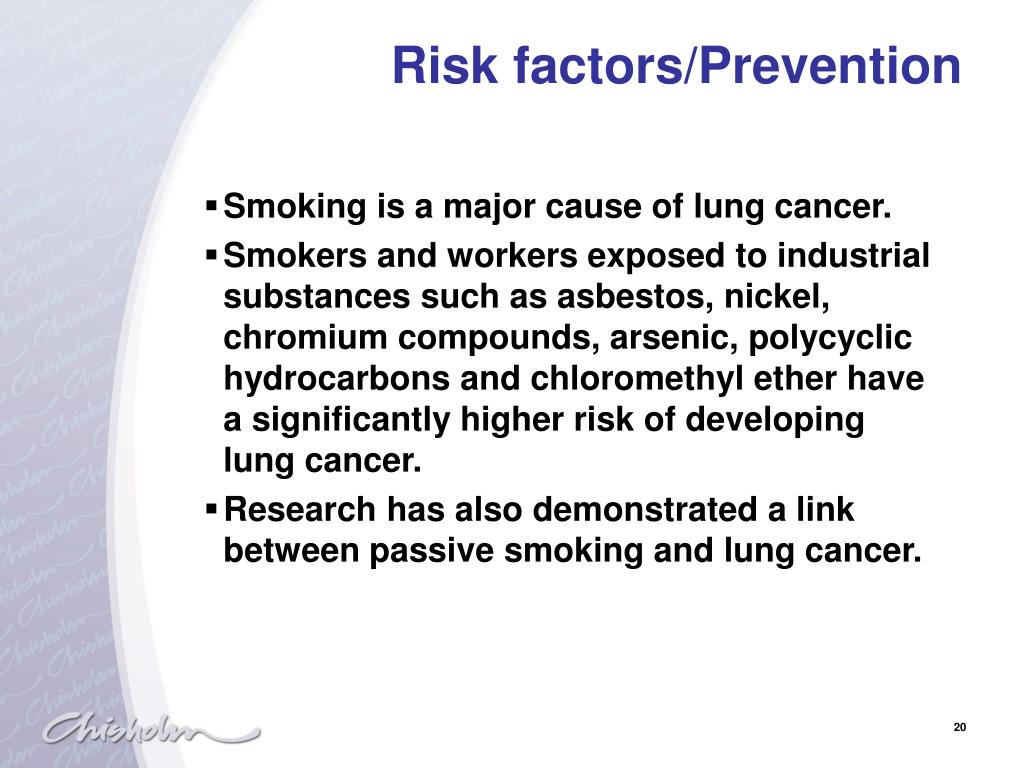 Risk factors/Prevention

▪ Smoking is a major cause of lung cancer.

▪ Smokers and workers exposed to industrial substances such as asbestos, nickel, chromium compounds, arsenic, polycyclic hydrocarbons and chloromethyl ether have a significantly higher risk of developing lung cancer.

▪ Research has also demonstrated a link between passive smoking and lung cancer.

Chisholm

20